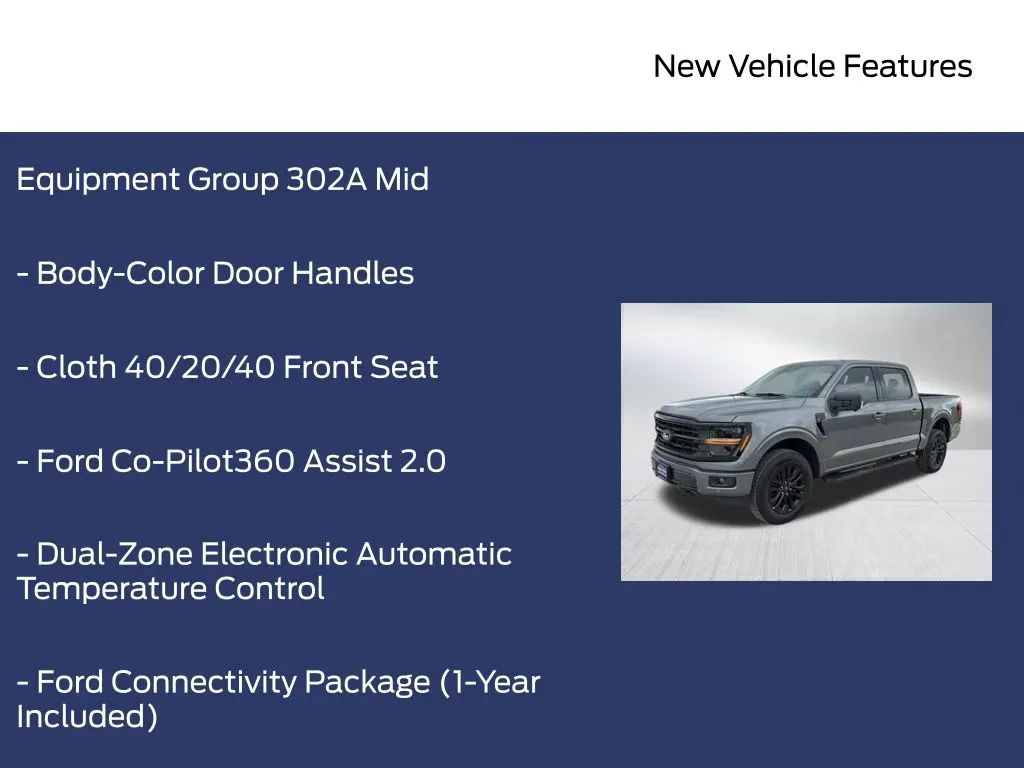 New Vehicle Features

Equipment Group 302A Mid

- Body-Color Door Handles

- Cloth 40/20/40 Front Seat

- Ford Co-Pilot360 Assist 2.0

- Dual-Zone Electronic Automatic Temperature Control

- Ford Connectivity Package (1-Year Included)